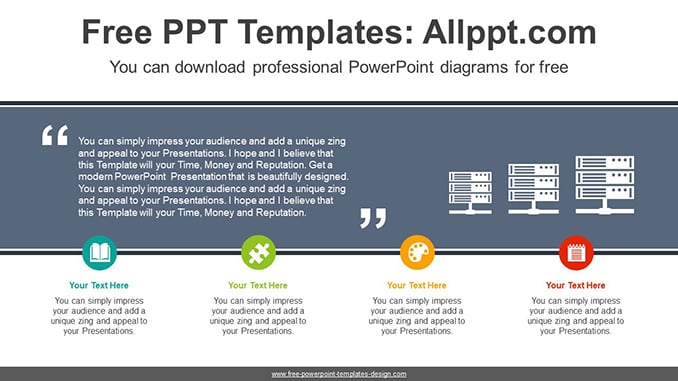 Free PPT Templates: Allppt.com

You can download professional PowerPoint diagrams for free

“ You can simply impress your audience and add a unique zing and appeal to your Presentations. I hope and I believe that this Template will your Time, Money and Reputation. Get a modern PowerPoint Presentation that is beautifully designed. You can simply impress your audience and add a unique zing and appeal to your Presentations. I hope and I believe that this Template will your Time, Money and Reputation. ”

Your Text Here

You can simply impress your audience and add a unique zing and appeal to your Presentations.

Your Text Here

You can simply impress your audience and add a unique zing and appeal to your Presentations.

Your Text Here

You can simply impress your audience and add a unique zing and appeal to your Presentations.

Your Text Here

You can simply impress your audience and add a unique zing and appeal to your Presentations.

www.free-powerpoint-templates-design.com